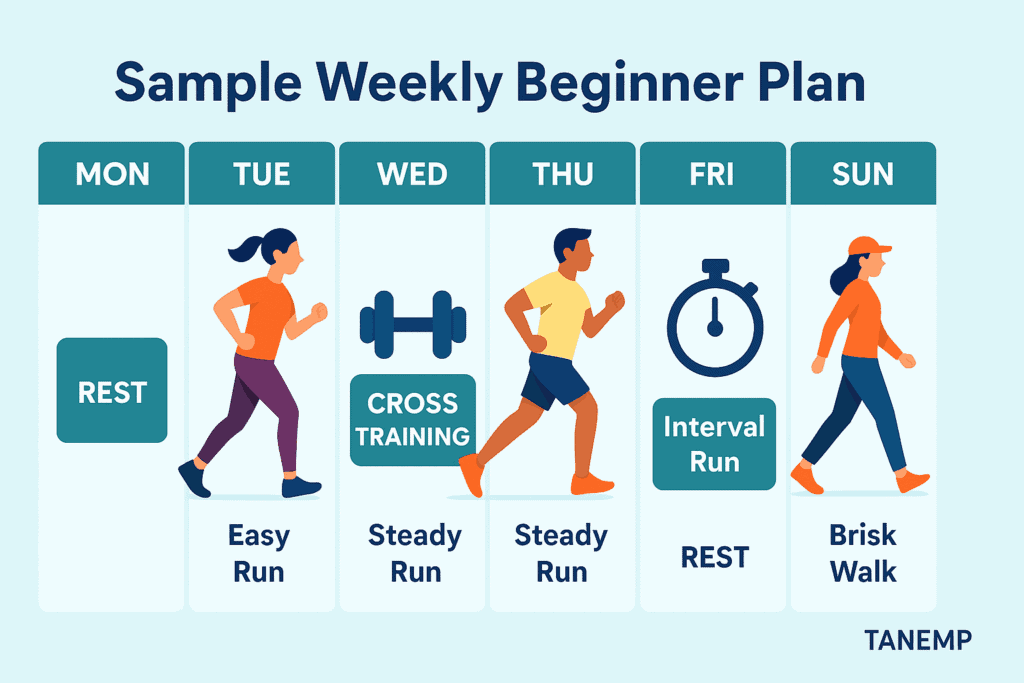 Sample Weekly Beginner Plan

| MON | TUE | WED | THU | FRI | SUN |
|---|---|---|---|---|---|
| REST | Easy Run | CROSS TRAINING Steady Run | Steady Run | Interval Run REST | Brisk Walk |

TANEMP